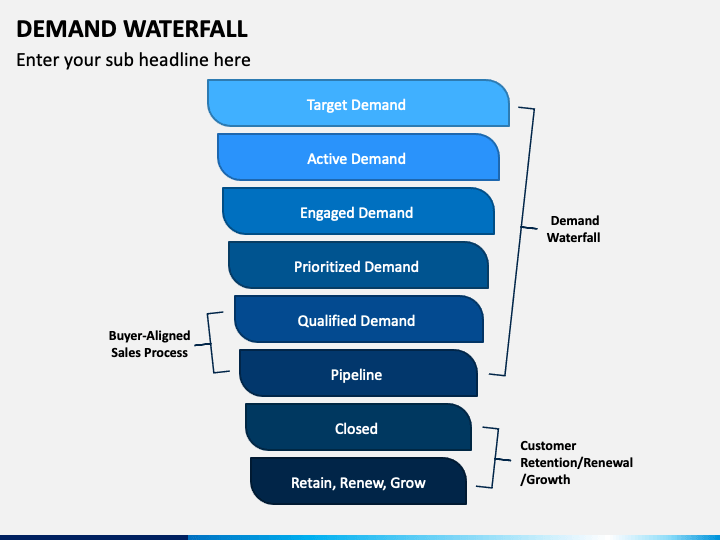 DEMAND WATERFALL

Enter your sub headline here

Target Demand

Active Demand

Engaged Demand

Prioritized Demand

Qualified Demand

Pipeline

Closed

Retain, Renew, Grow

Demand Waterfall

Buyer-Aligned Sales Process

Customer Retention/Renewal /Growth